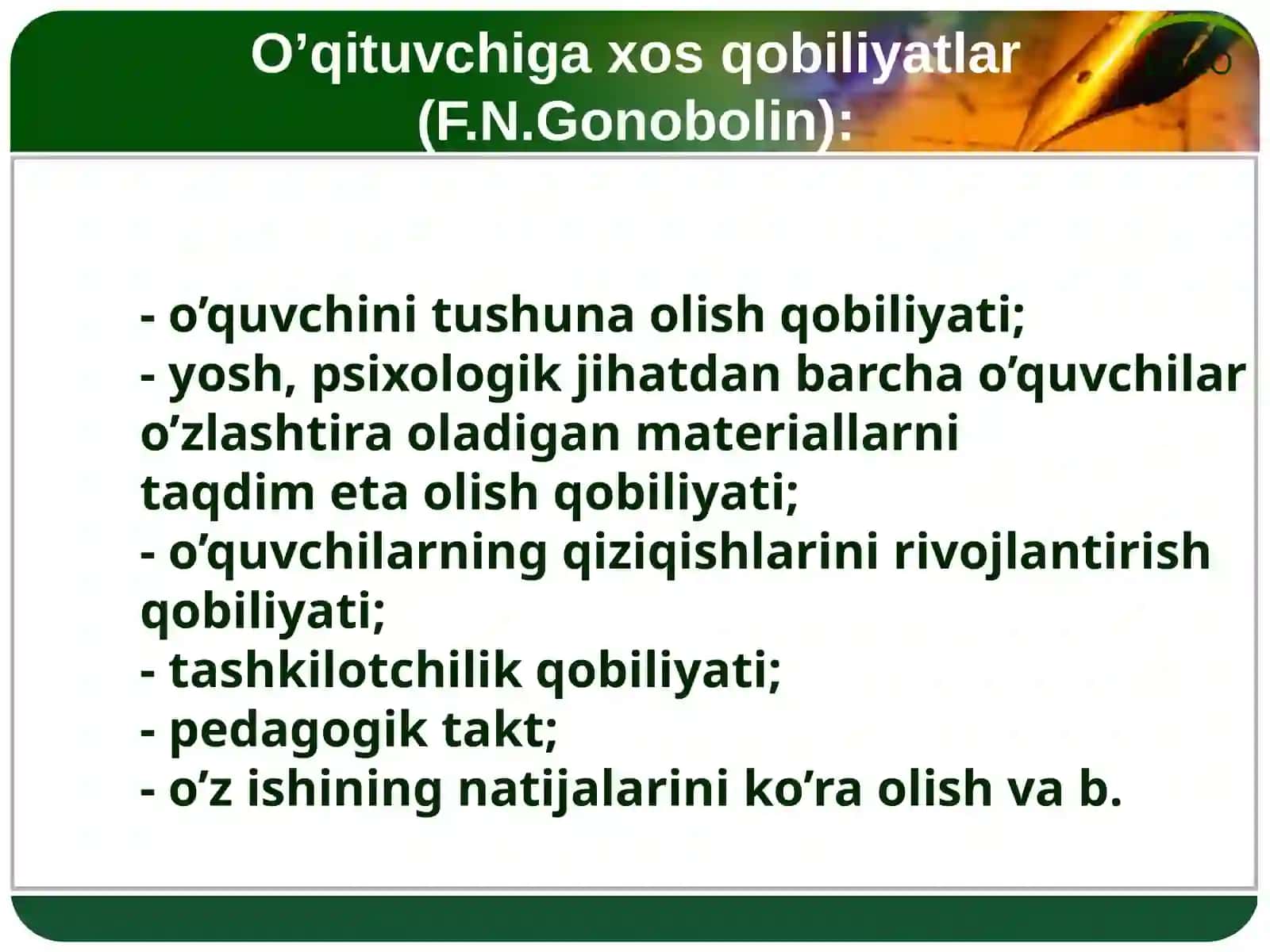 O’qituvchiga xos qobiliyatlar (F.N.Gonobolin):

- o’quvchini tushuna olish qobiliyati;
- yosh, psixologik jihatdan barcha o’quvchilar o’zlashtira oladigan materiallarni taqdim eta olish qobiliyati;
- o’quvchilarning qiziqishlarini rivojlantirish qobiliyati;
- tashkilotchilik qobiliyati;
- pedagogik takt;
- o’z ishining natijalarini ko’ra olish va b.